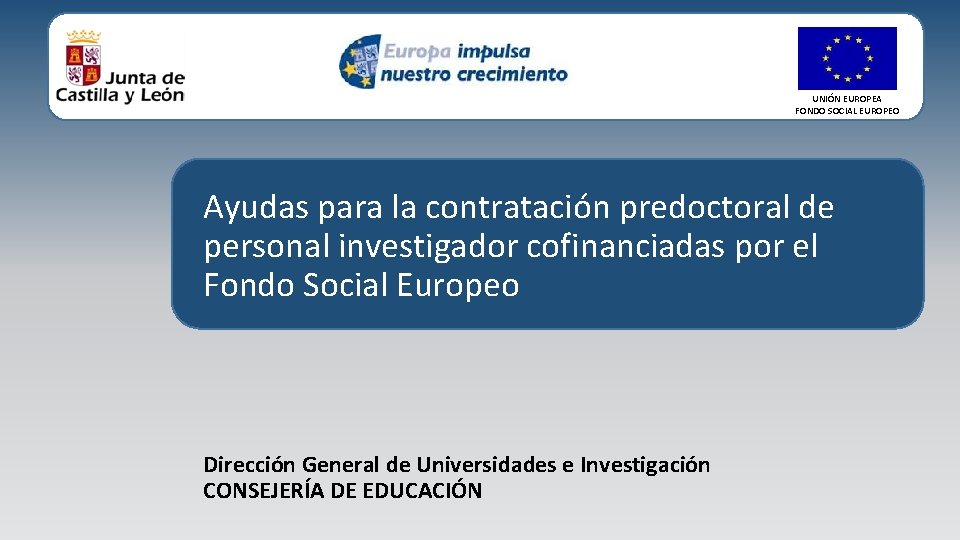 Junta de Castilla y León

Europa impulsa nuestro crecimiento

UNIÓN EUROPEA
FONDO SOCIAL EUROPEO

Ayudas para la contratación predoctoral de personal investigador cofinanciadas por el Fondo Social Europeo

Dirección General de Universidades e Investigación
CONSEJERÍA DE EDUCACIÓN